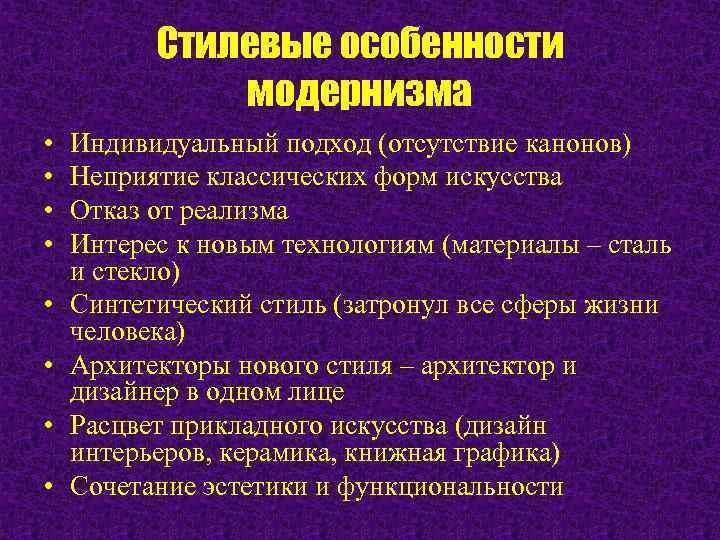 Стилевые особенности модернизма

• Индивидуальный подход (отсутствие канонов)
• Неприятие классических форм искусства
• Отказ от реализма
• Интерес к новым технологиям (материалы – сталь и стекло)
• Синтетический стиль (затронул все сферы жизни человека)
• Архитекторы нового стиля – архитектор и дизайнер в одном лице
• Расцвет прикладного искусства (дизайн интерьеров, керамика, книжная графика)
• Сочетание эстетики и функциональности